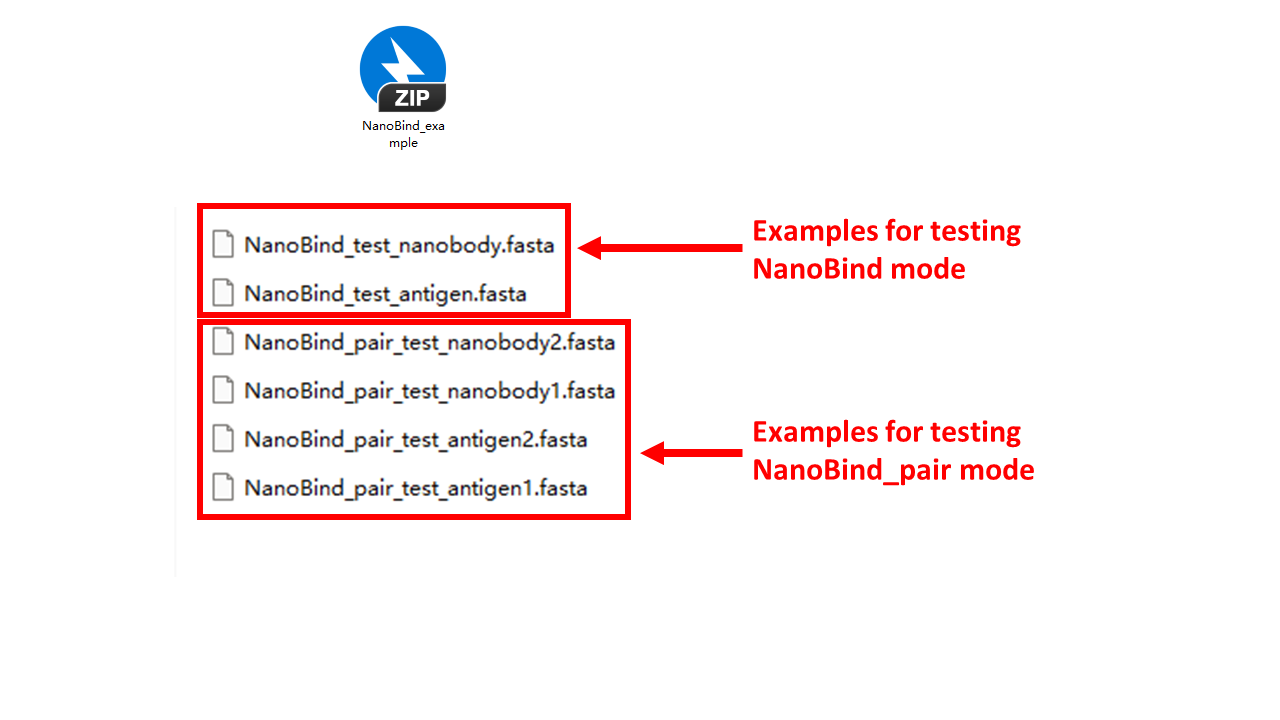 ZIP
NanoBind_example

NanoBind_test_nanobody.fasta
NanoBind_test_antigen.fasta

Examples for testing NanoBind mode

NanoBind_pair_test_nanobody2.fasta
NanoBind_pair_test_nanobody1.fasta
NanoBind_pair_test_antigen2.fasta
NanoBind_pair_test_antigen1.fasta

Examples for testing NanoBind_pair mode